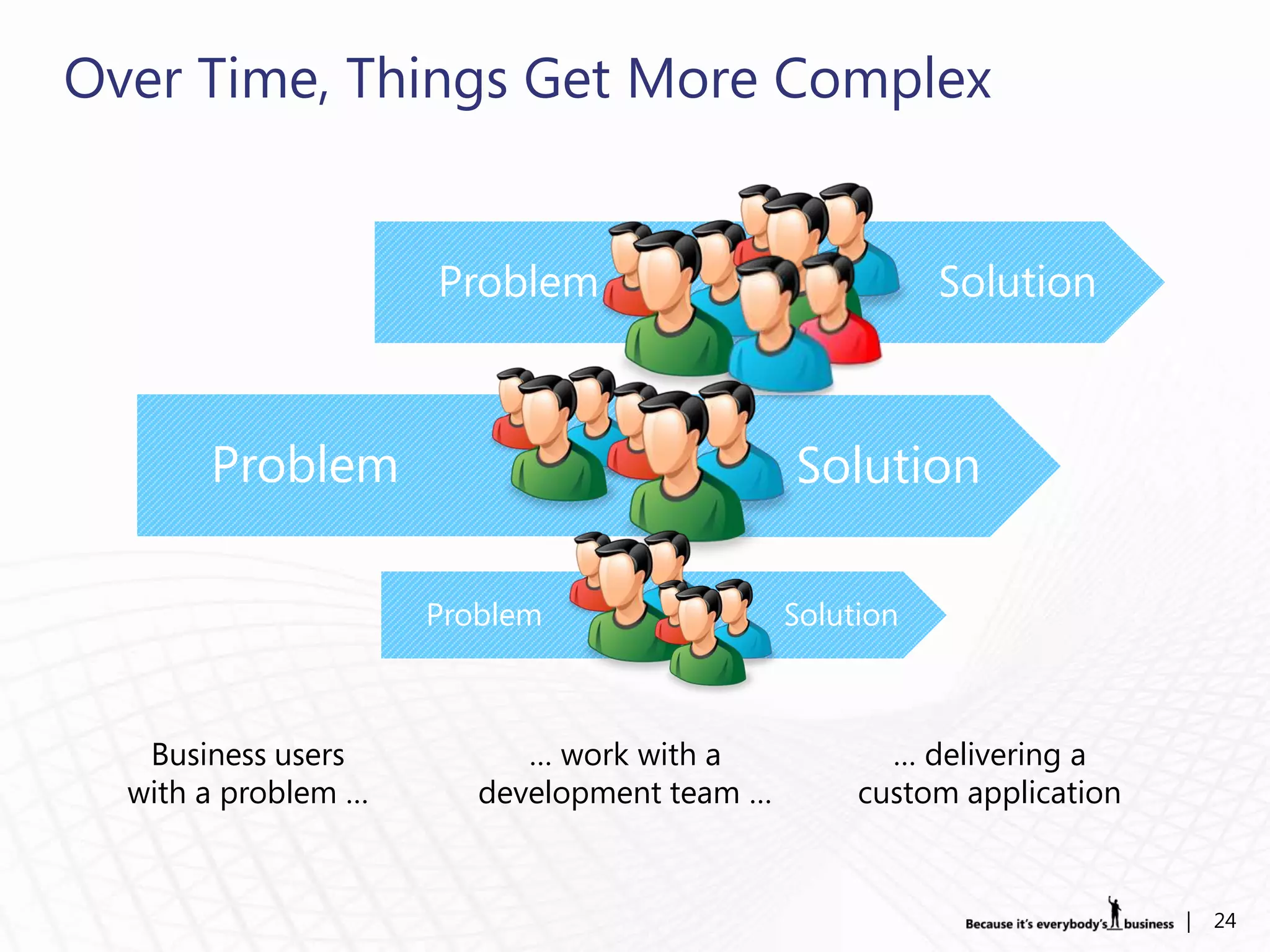 Over Time, Things Get More Complex

Problem

Solution

Problem

Solution

Problem

Solution

Business users with a problem …

… work with a development team …

… delivering a custom application

Because it's everybody's business | 24